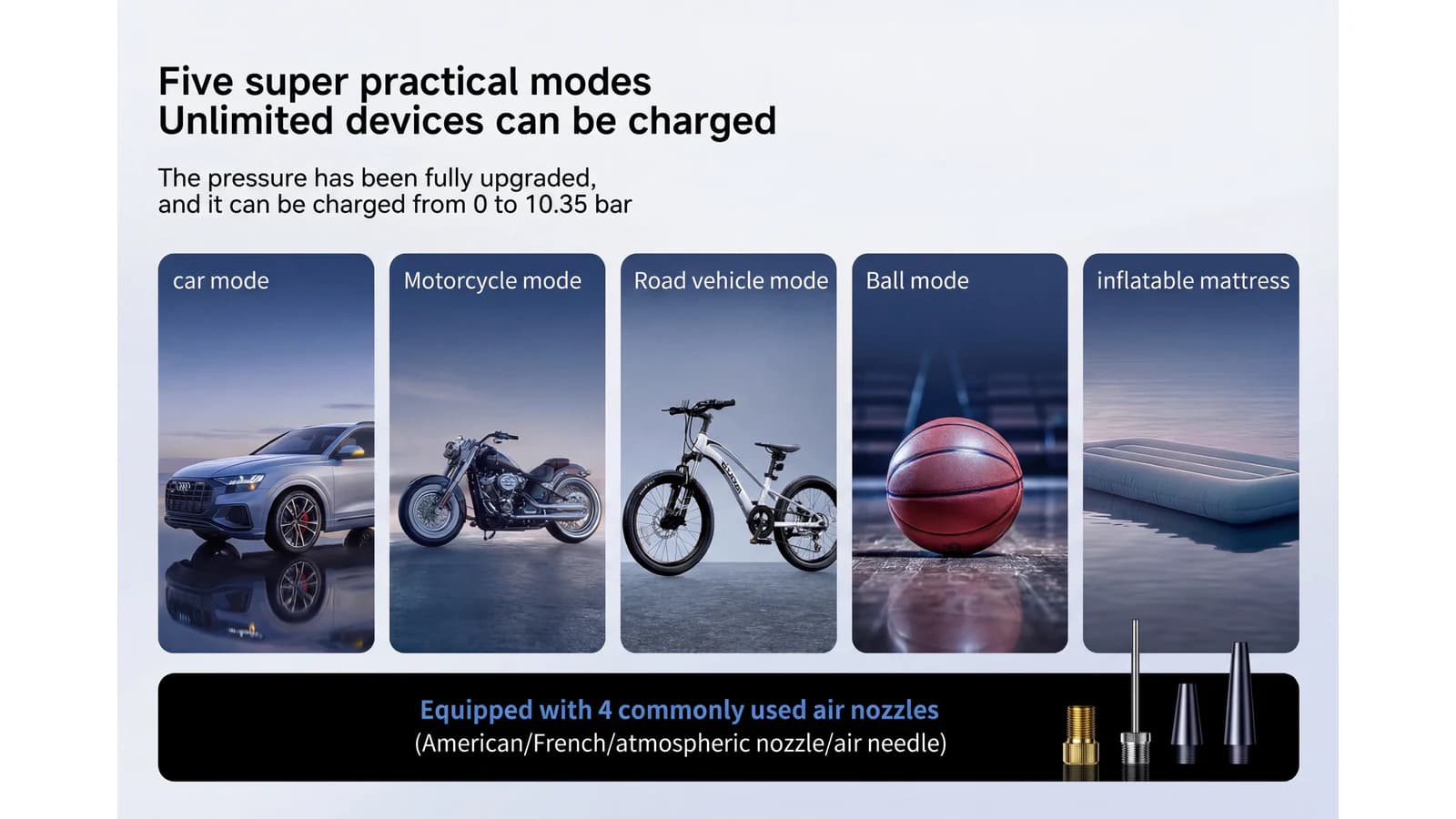 Five super practical modes
Unlimited devices can be charged

The pressure has been fully upgraded, and it can be charged from 0 to 10.35 bar

car mode

Motorcycle mode

Road vehicle mode

Ball mode

inflatable mattress

Equipped with 4 commonly used air nozzles
(American/French/atmospheric nozzle/air needle)